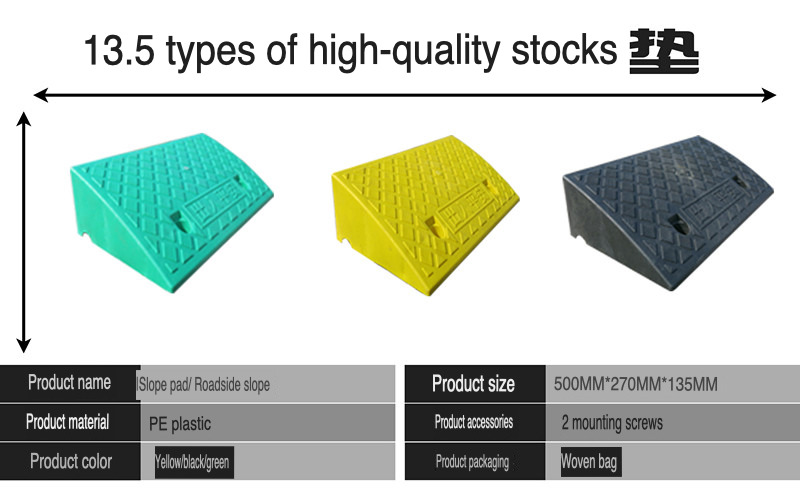 13.5 types of high-quality stocks 垫

| Product name | Slope pad/ Roadside slope |
|---|---|
| Product material | PE plastic |
| Product color | Yellow/black/green |

| Product size | 500MM*270MM*135MM |
|---|---|
| Product accessories | 2 mounting screws |
| Product packaging | Woven bag |